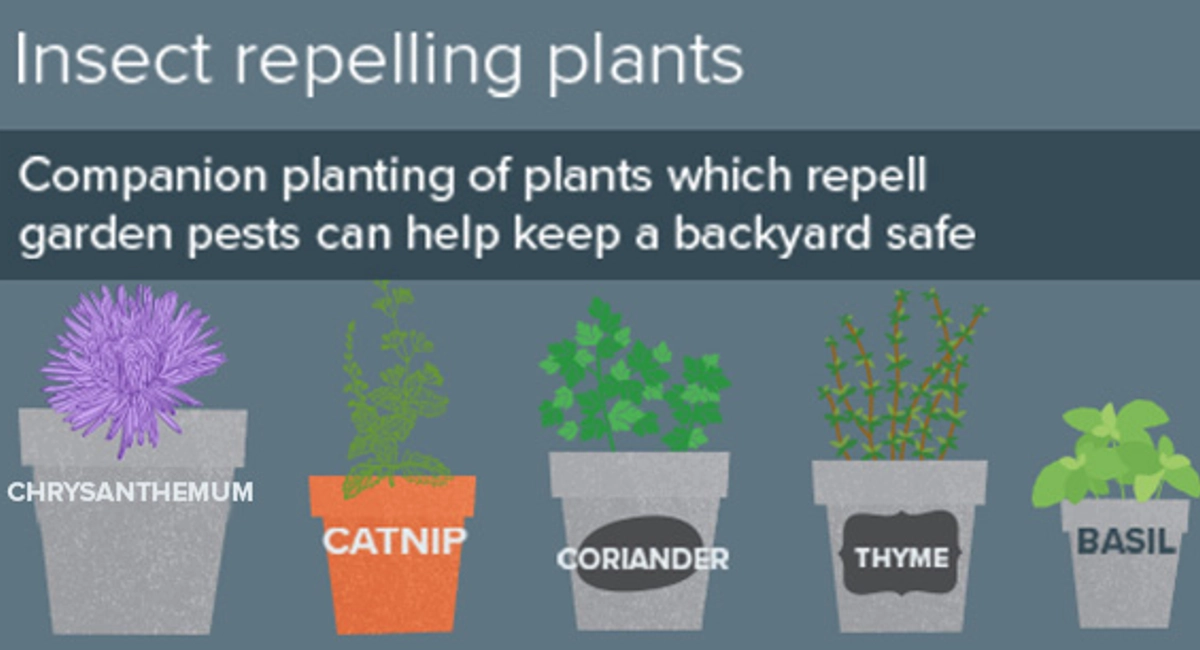 Insect repelling plants

Companion planting of plants which repell garden pests can help keep a backyard safe

CHRYSANTHEMUM

CATNIP

CORIANDER

THYME

BASIL